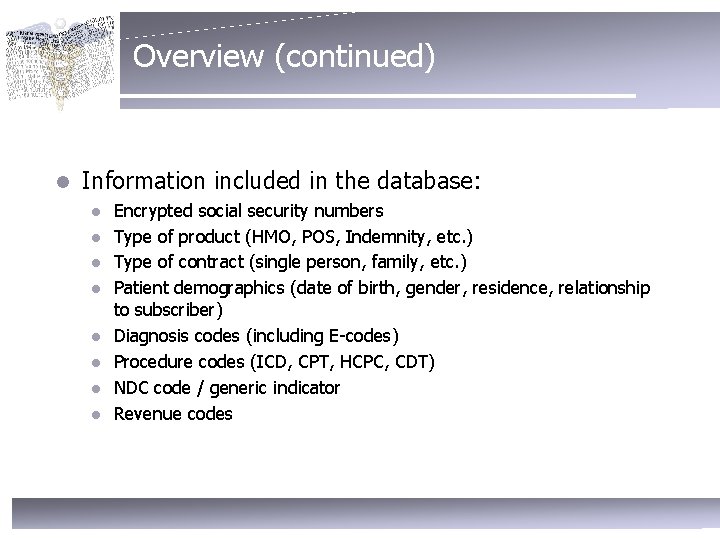 Overview (continued)

- Information included in the database:
  - Encrypted social security numbers
  - Type of product (HMO, POS, Indemnity, etc.)
  - Type of contract (single person, family, etc.)
  - Patient demographics (date of birth, gender, residence, relationship to subscriber)
  - Diagnosis codes (including E-codes)
  - Procedure codes (ICD, CPT, HCPC, CDT)
  - NDC code / generic indicator
  - Revenue codes